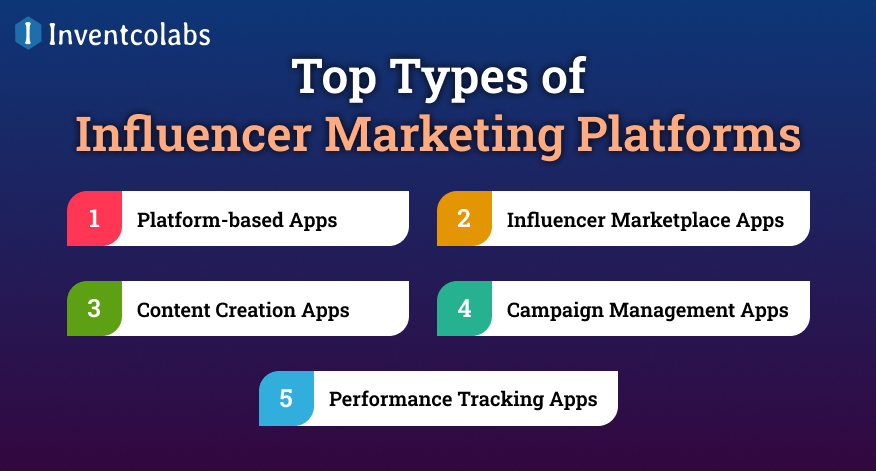 Inventcolabs

Top Types of
Influencer Marketing Platforms

1 Platform-based Apps

2 Influencer Marketplace Apps

3 Content Creation Apps

4 Campaign Management Apps

5 Performance Tracking Apps